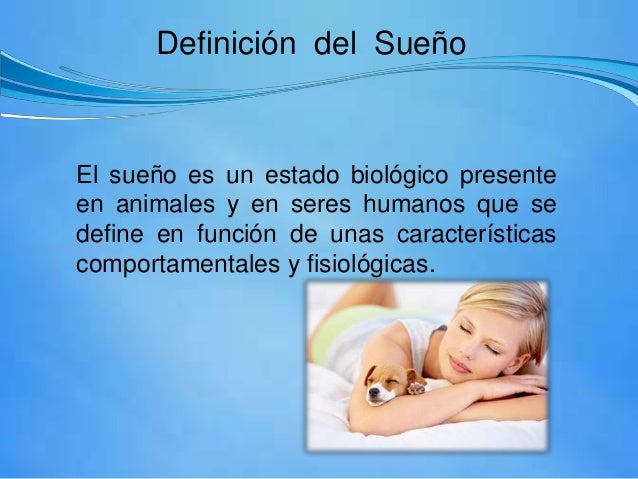 Definición del Sueño

El sueño es un estado biológico presente en animales y en seres humanos que se define en función de unas características comportamentales y fisiológicas.